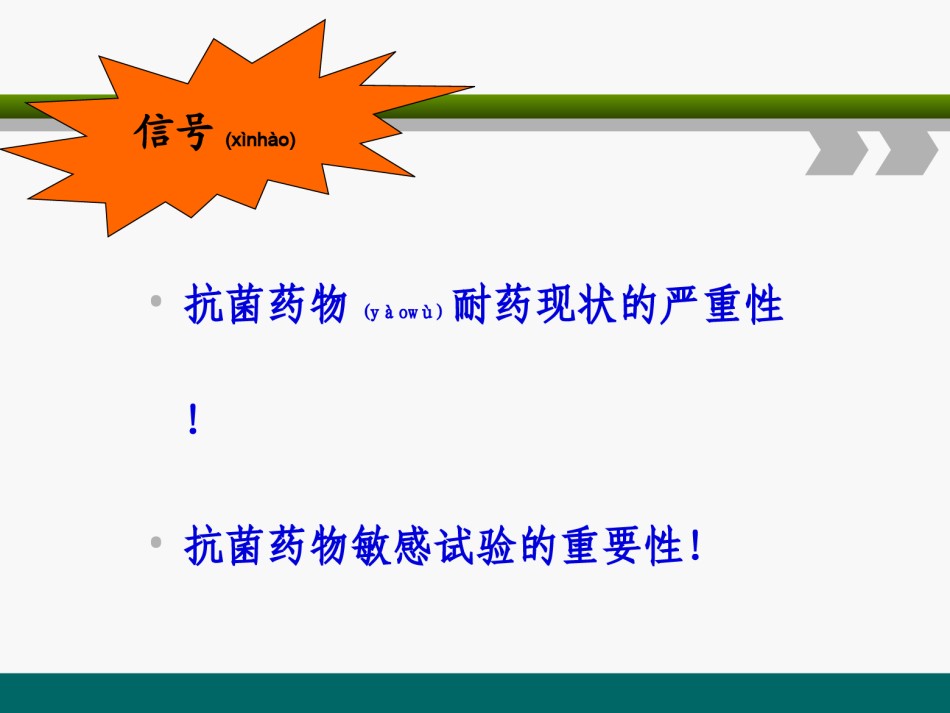 信号 (xìnhào)

• 抗菌药物 (yàowù) 耐药现状的严重性！

• 抗菌药物敏感试验的重要性！